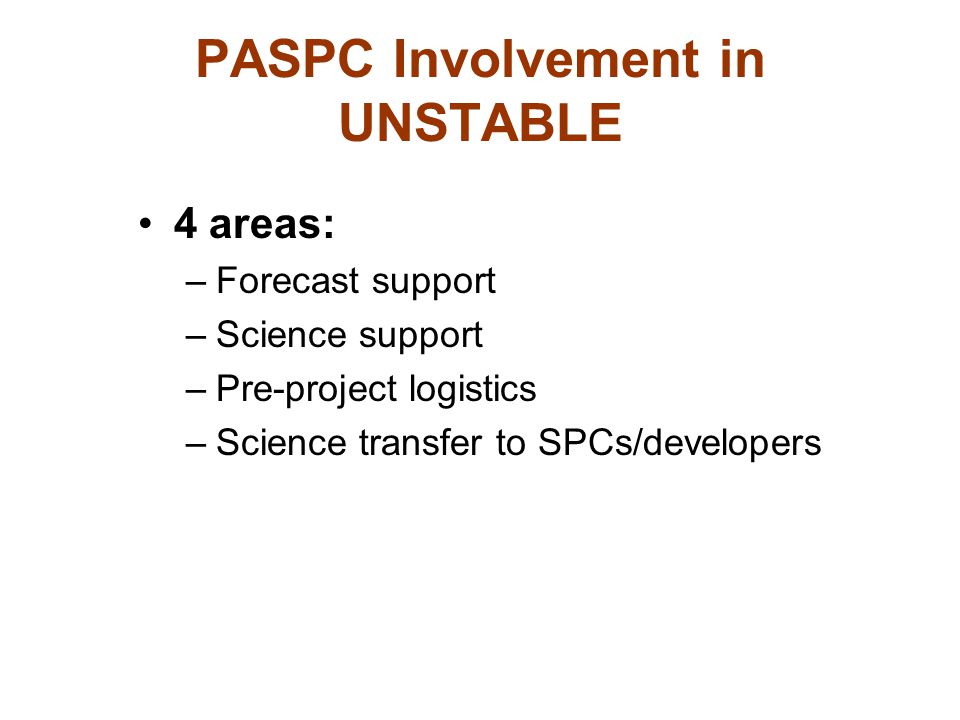 PASPC Involvement in UNSTABLE

• 4 areas:
– Forecast support
– Science support
– Pre-project logistics
– Science transfer to SPCs/developers